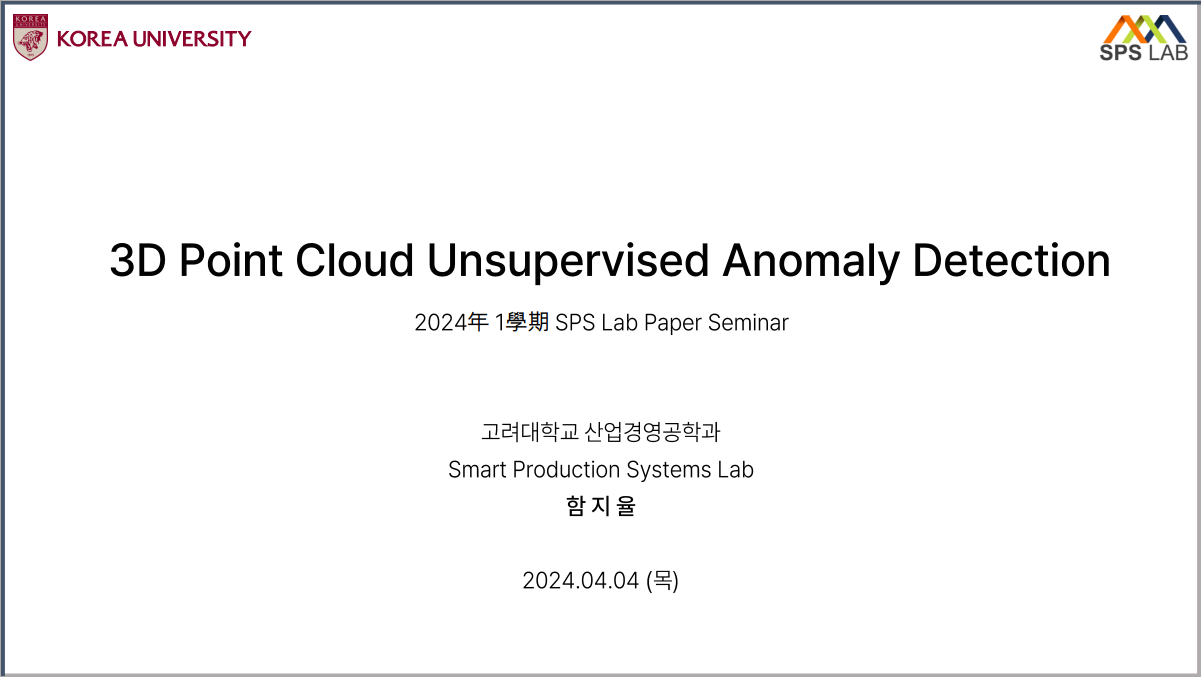 KOREA UNIVERSITY

SPS LAB

3D Point Cloud Unsupervised Anomaly Detection

2024年 1學期 SPS Lab Paper Seminar

고려대학교 산업경영공학과

Smart Production Systems Lab

함 지 율

2024.04.04 (목)